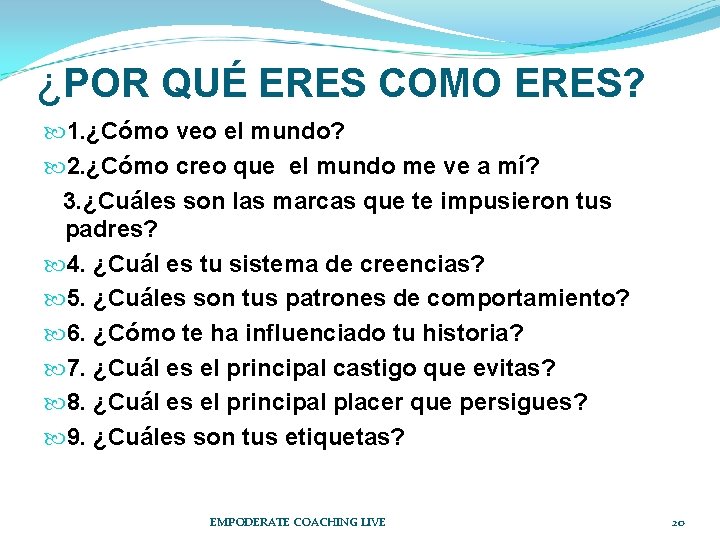 ¿POR QUÉ ERES COMO ERES?

1.¿Cómo veo el mundo?

2.¿Cómo creo que el mundo me ve a mí?

3.¿Cuáles son las marcas que te impusieron tus padres?

4. ¿Cuál es tu sistema de creencias?

5. ¿Cuáles son tus patrones de comportamiento?

6. ¿Cómo te ha influenciado tu historia?

7. ¿Cuál es el principal castigo que evitas?

8. ¿Cuál es el principal placer que persigues?

9. ¿Cuáles son tus etiquetas?

EMPODERATE COACHING LIVE

20